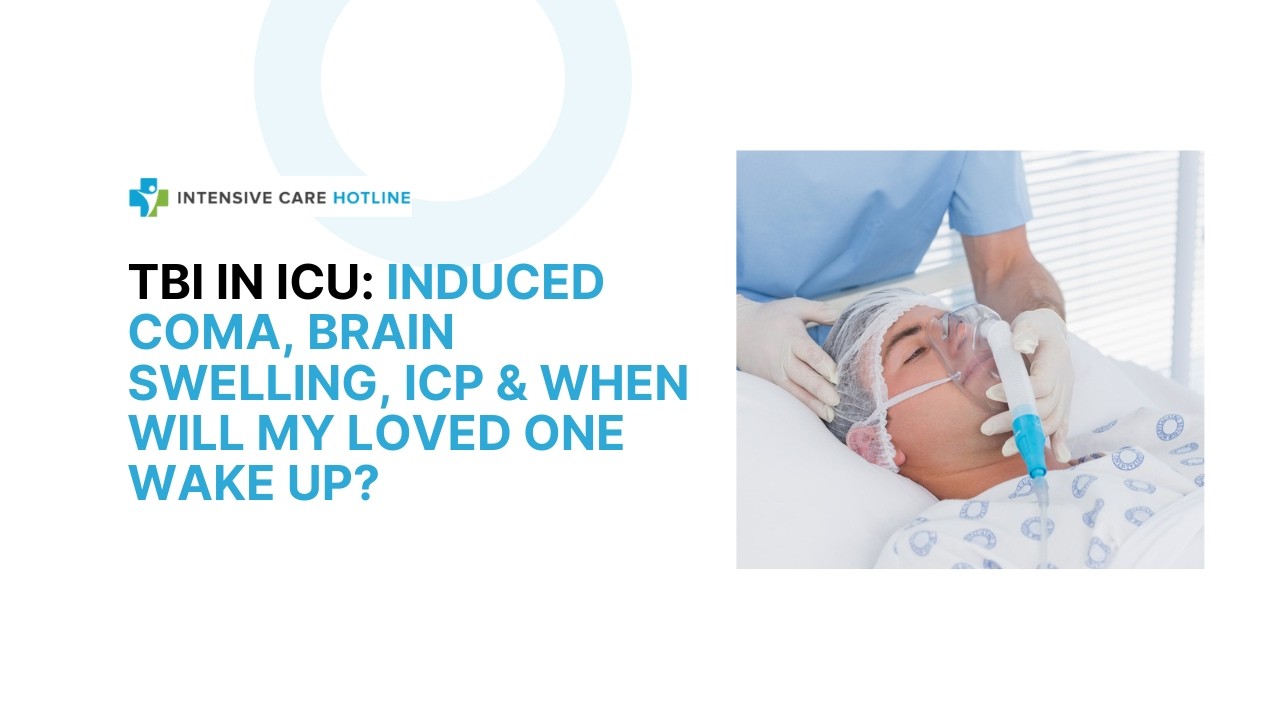 INTENSIVE CARE HOTLINE

TBI IN ICU: INDUCED COMA, BRAIN SWELLING, ICP & WHEN WILL MY LOVED ONE WAKE UP?